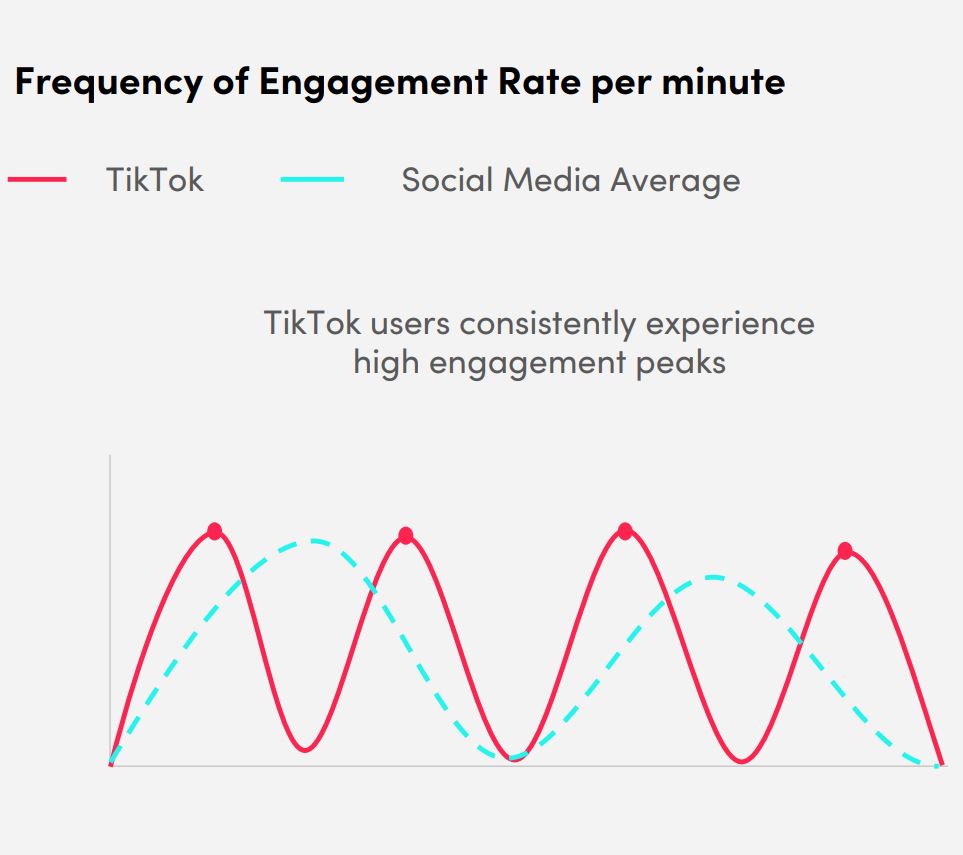 Frequency of Engagement Rate per minute

TikTok

Social Media Average

TikTok users consistently experience high engagement peaks